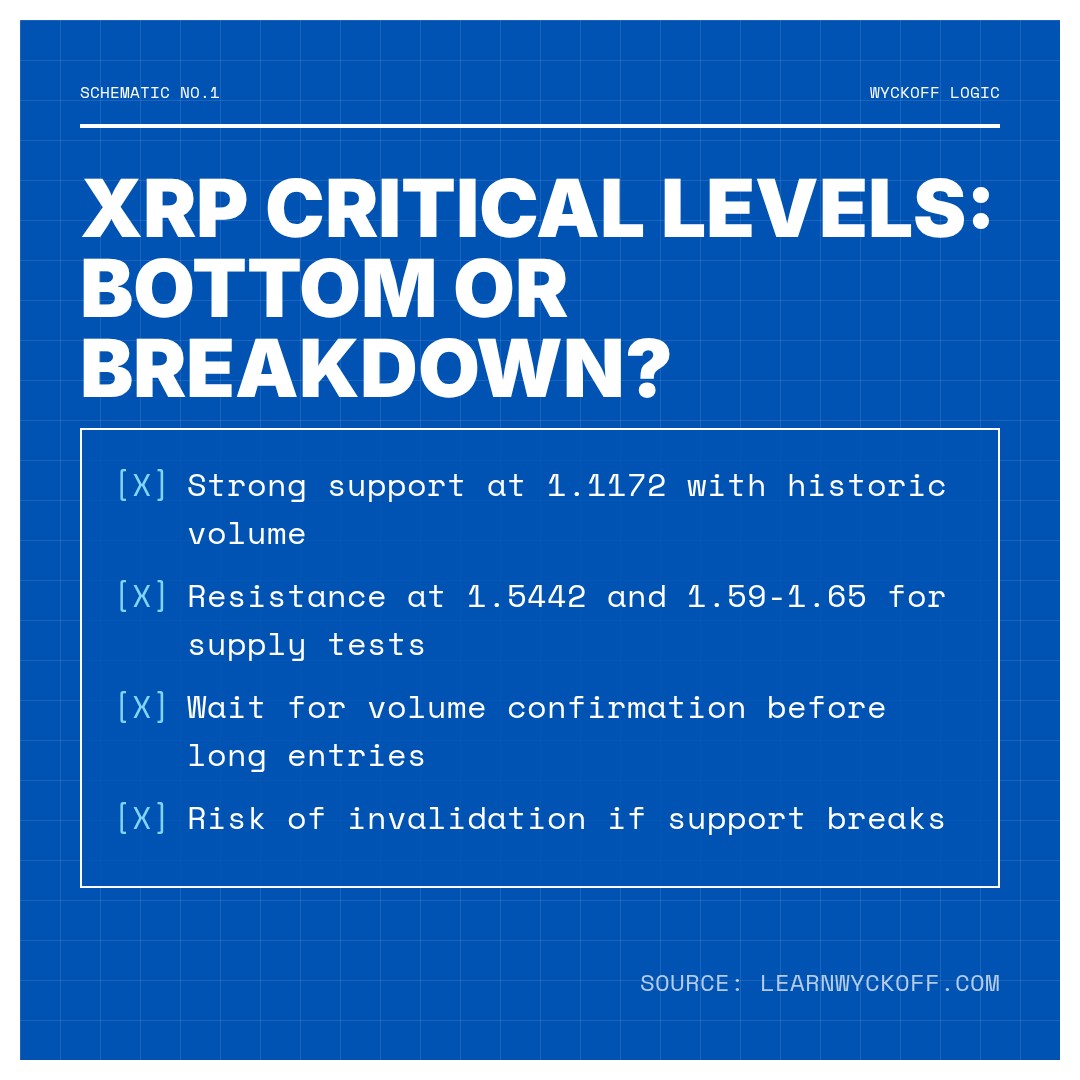 SCHEMATIC NO.1

WYCKOFF LOGIC

XRP CRITICAL LEVELS: BOTTOM OR BREAKDOWN?

[X] Strong support at 1.1172 with historic volume

[X] Resistance at 1.5442 and 1.59-1.65 for supply tests

[X] Wait for volume confirmation before long entries

[X] Risk of invalidation if support breaks

SOURCE: LEARNWYCKOFF.COM